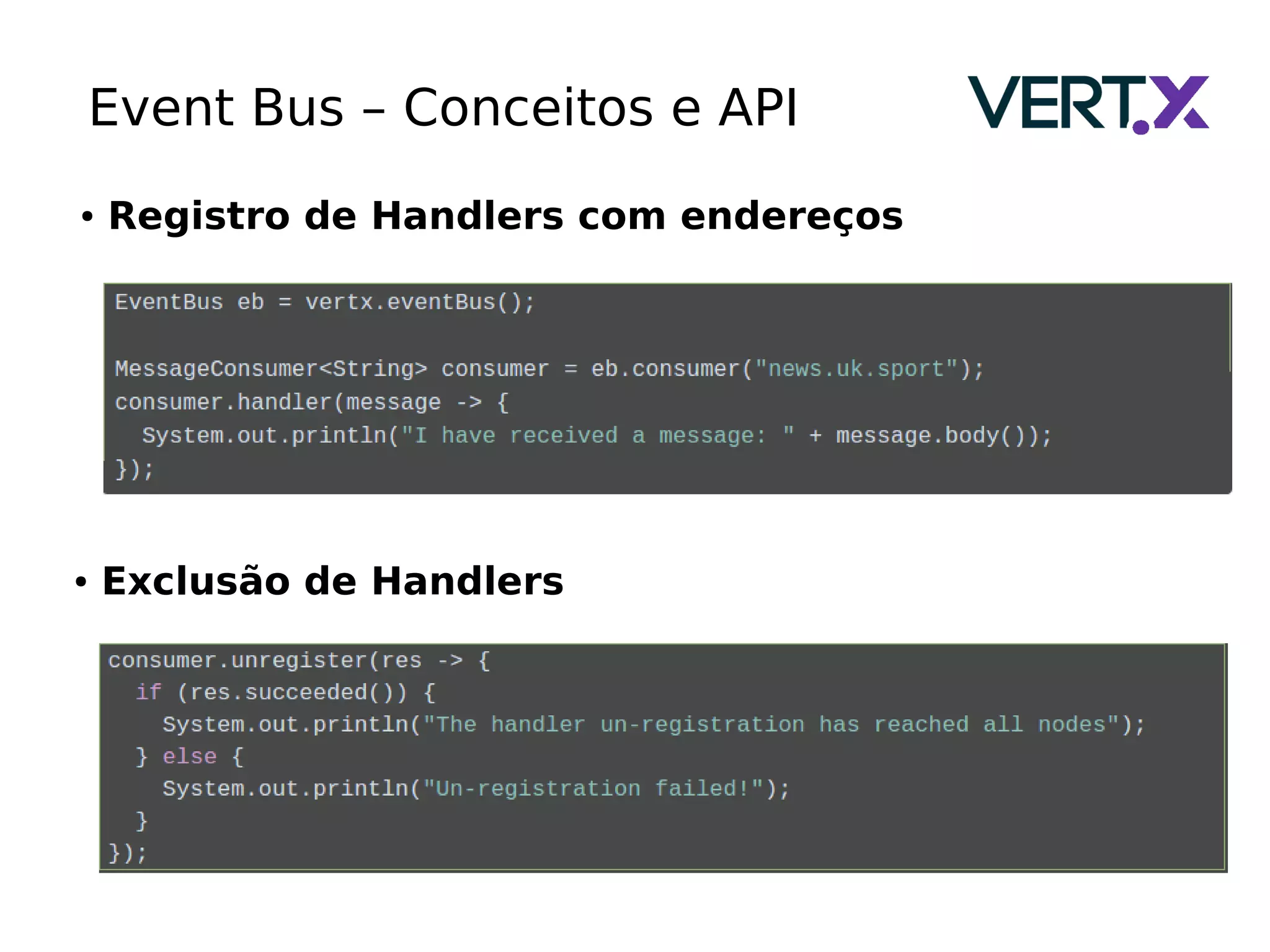 Event Bus – Conceitos e API

VERT.X

• Registro de Handlers com endereços

EventBus eb = vertx.eventBus();

MessageConsumer<String> consumer = eb.consumer("news.uk.sport");
consumer.handler(message -> {
  System.out.println("I have received a message: " + message.body());
});

• Exclusão de Handlers

consumer.unregister(res -> {
  if (res.succeeded()) {
    System.out.println("The handler un-registration has reached all nodes");
  } else {
    System.out.println("Un-registration failed!");
  }
});